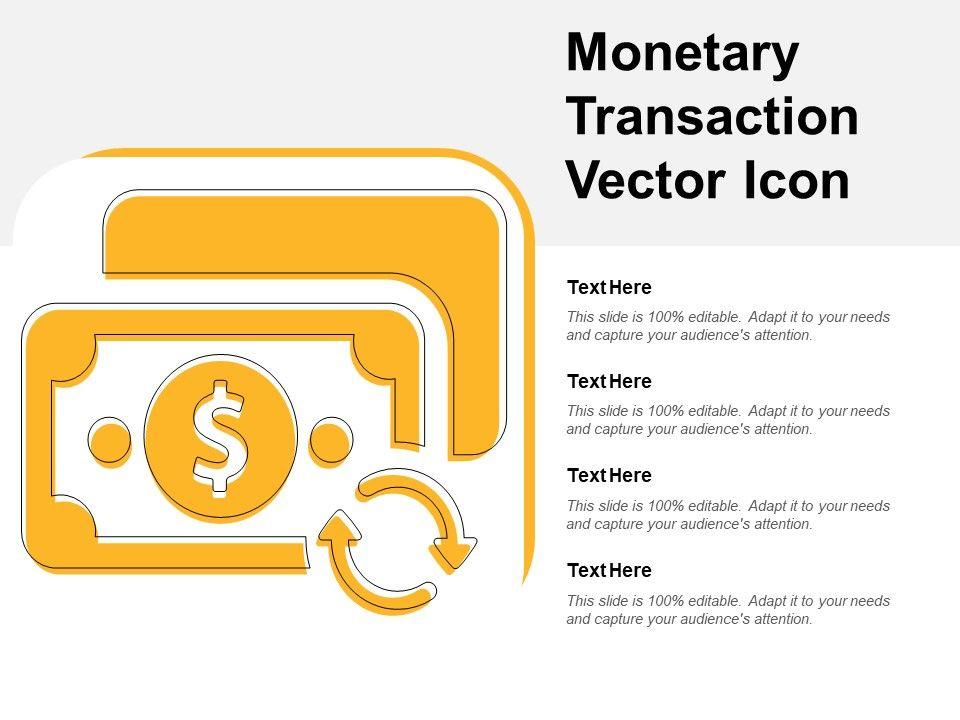 Monetary Transaction Vector Icon

$

Text Here

This slide is 100% editable. Adapt it to your needs and capture your audience's attention.

Text Here

This slide is 100% editable. Adapt it to your needs and capture your audience's attention.

Text Here

This slide is 100% editable. Adapt it to your needs and capture your audience's attention.

Text Here

This slide is 100% editable. Adapt it to your needs and capture your audience's attention.